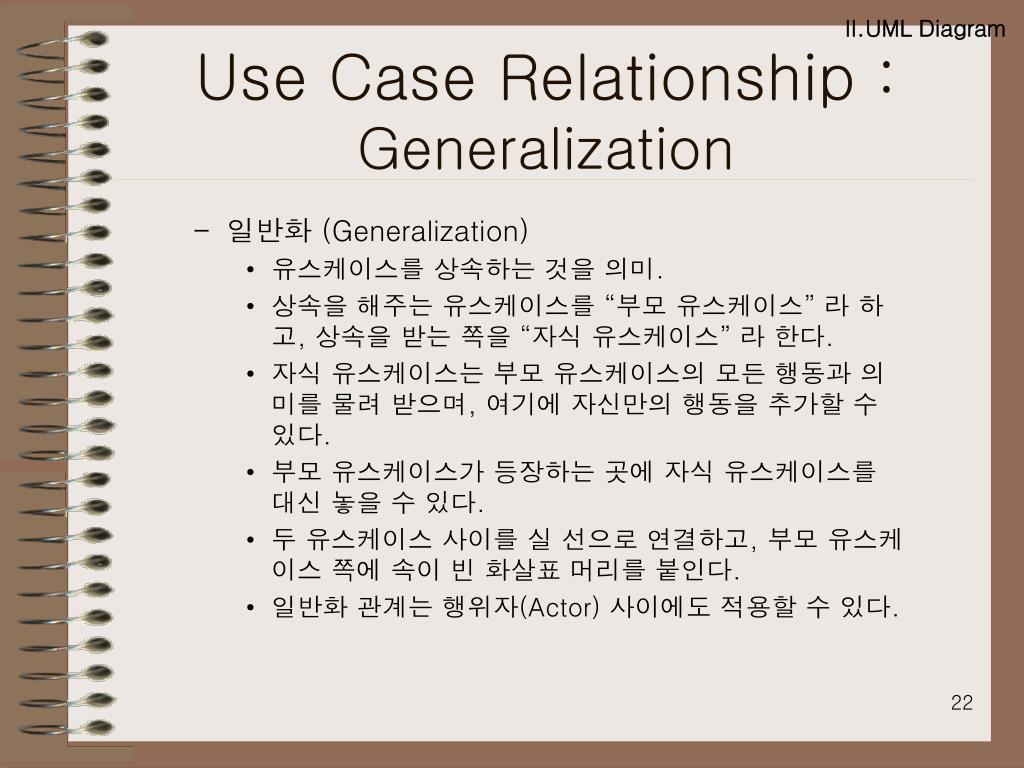 II.UML Diagram

Use Case Relationship : Generalization

– 일반화 (Generalization)
• 유스케이스를 상속하는 것을 의미.
• 상속을 해주는 유스케이스를 “부모 유스케이스” 라 하고, 상속을 받는 쪽을 “자식 유스케이스” 라 한다.
• 자식 유스케이스는 부모 유스케이스의 모든 행동과 의미를 물려 받으며, 여기에 자신만의 행동을 추가할 수 있다.
• 부모 유스케이스가 등장하는 곳에 자식 유스케이스를 대신 놓을 수 있다.
• 두 유스케이스 사이를 실 선으로 연결하고, 부모 유스케이스 쪽에 속이 빈 화살표 머리를 붙인다.
• 일반화 관계는 행위자(Actor) 사이에도 적용할 수 있다.

22